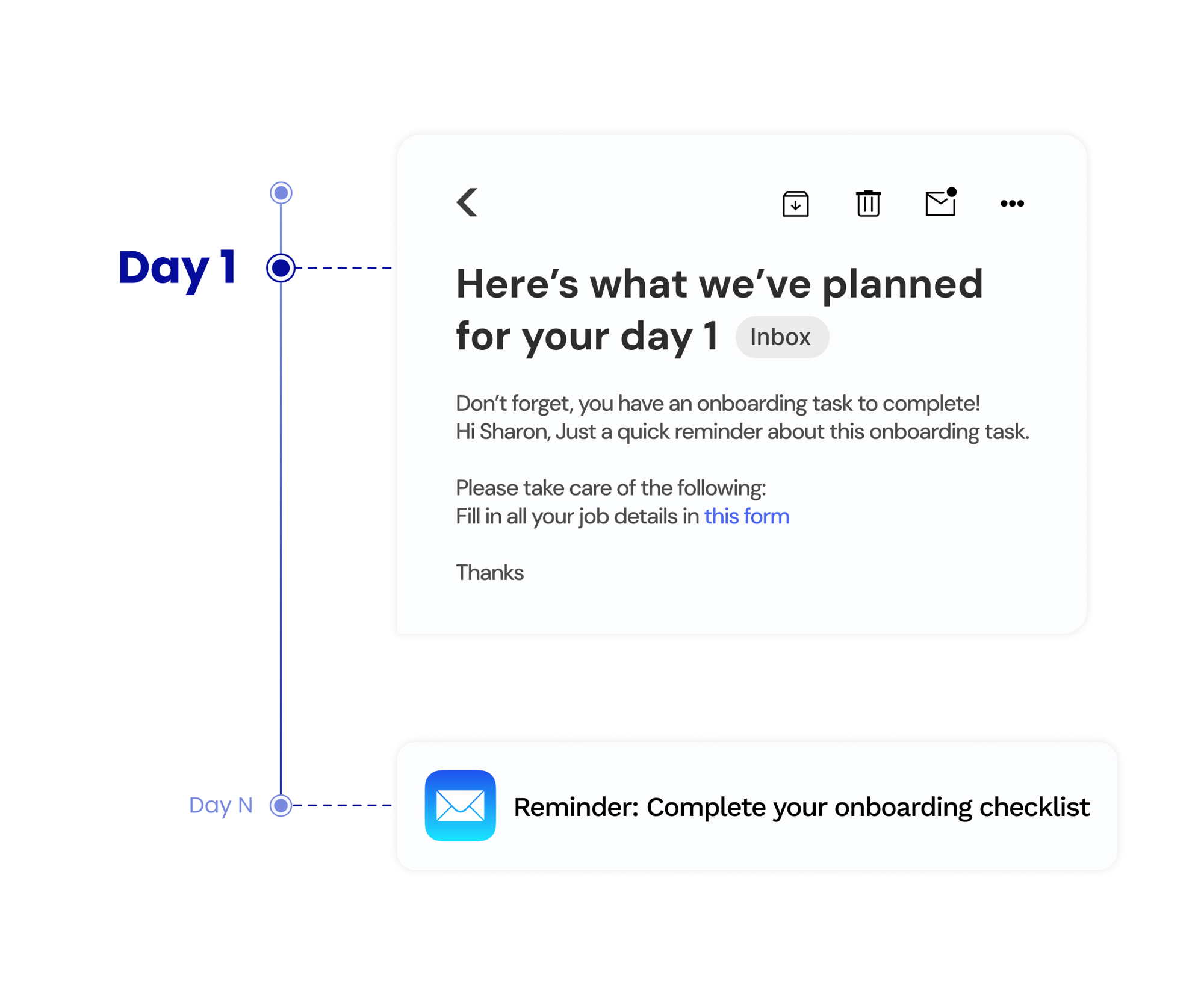 Day 1

Here’s what we’ve planned for your day 1 Inbox

Don’t forget, you have an onboarding task to complete!
Hi Sharon, Just a quick reminder about this onboarding task.

Please take care of the following:
Fill in all your job details in this form

Thanks

Day N

Reminder: Complete your onboarding checklist